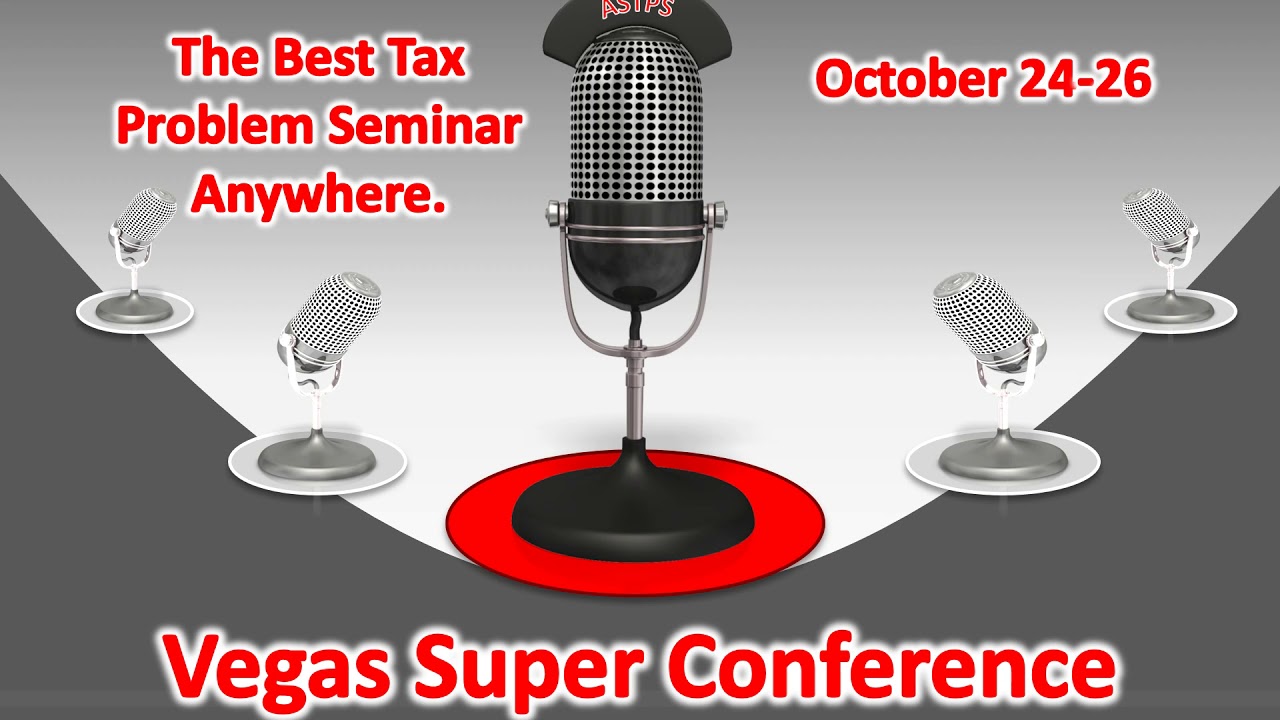 ASTPS

The Best Tax Problem Seminar Anywhere.

October 24-26

Vegas Super Conference